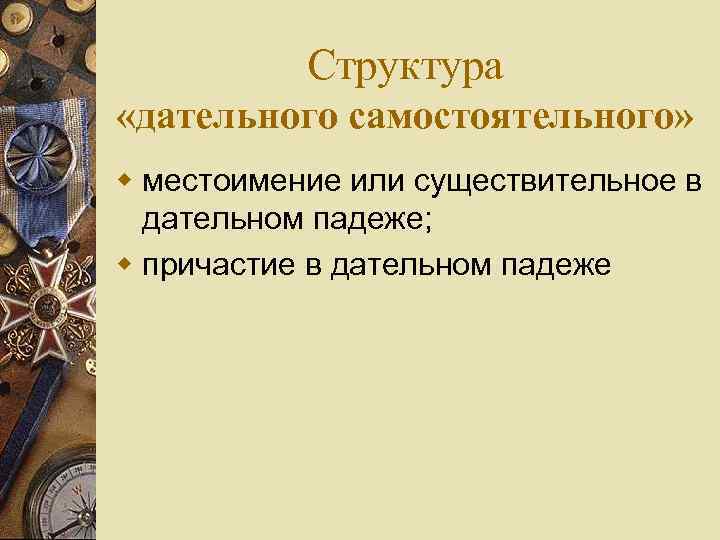 Структура
«дательного самостоятельного»

местоимение или существительное в дательном падеже;

причастие в дательном падеже